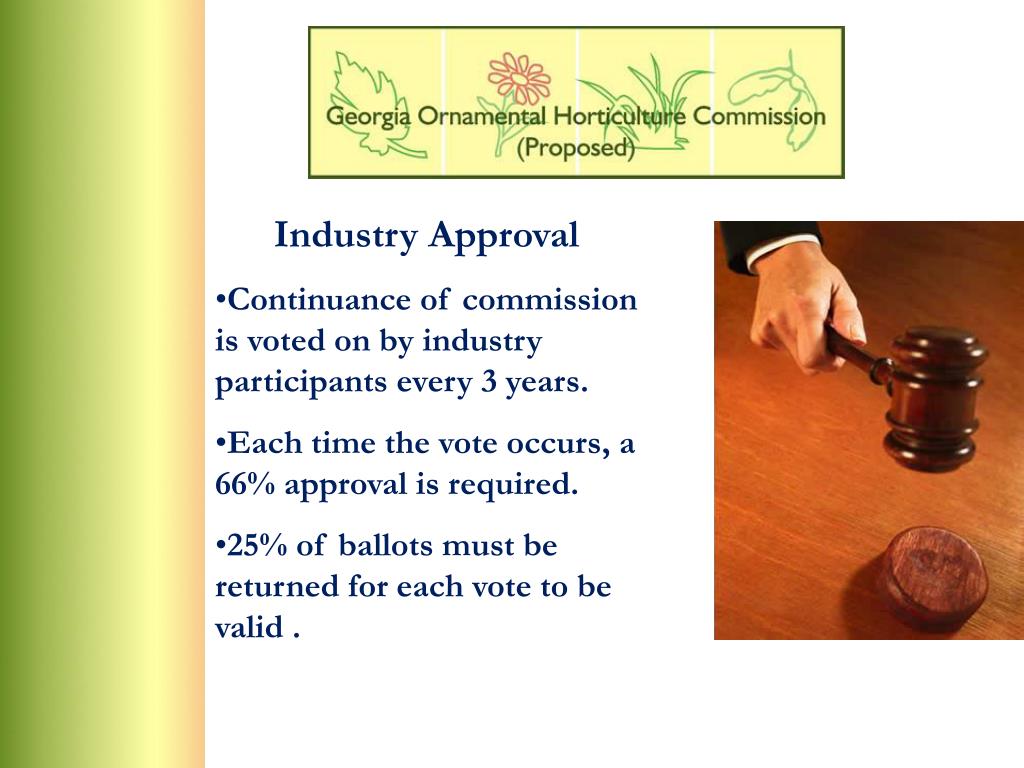 Georgia Ornamental Horticulture Commission
(Proposed)

Industry Approval

•Continuance of commission is voted on by industry participants every 3 years.

•Each time the vote occurs, a 66% approval is required.

•25% of ballots must be returned for each vote to be valid .